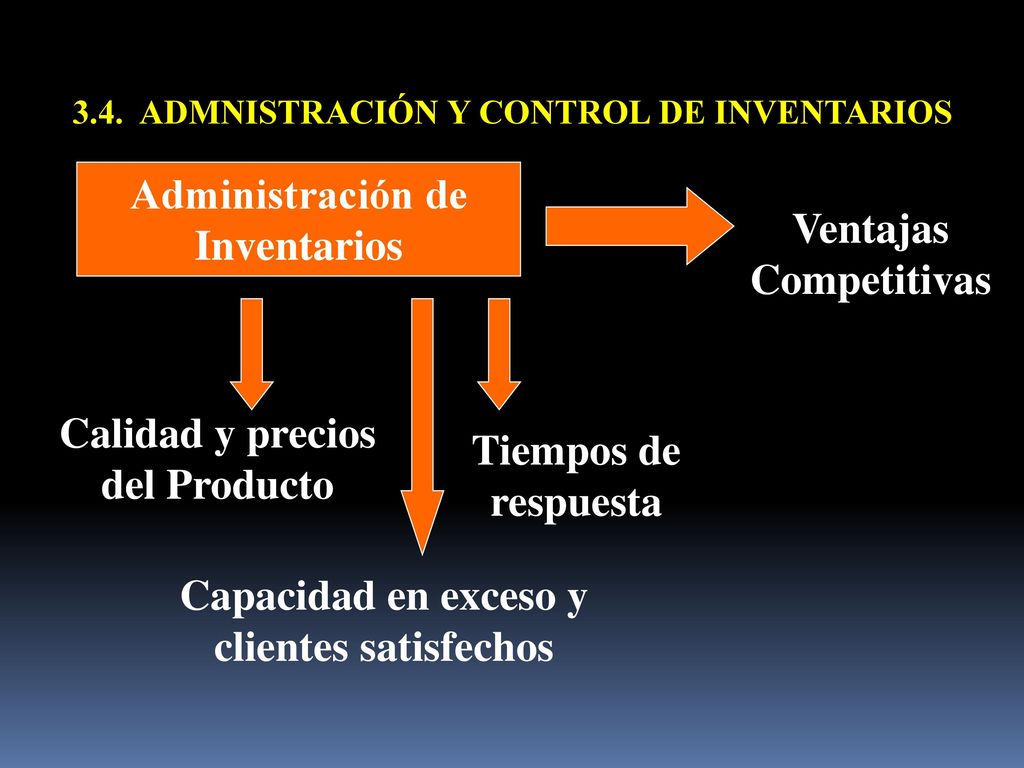 3.4. ADMNISTRACIÓN Y CONTROL DE INVENTARIOS

Administración de Inventarios

Ventajas Competitivas

Calidad y precios del Producto

Tiempos de respuesta

Capacidad en exceso y clientes satisfechos